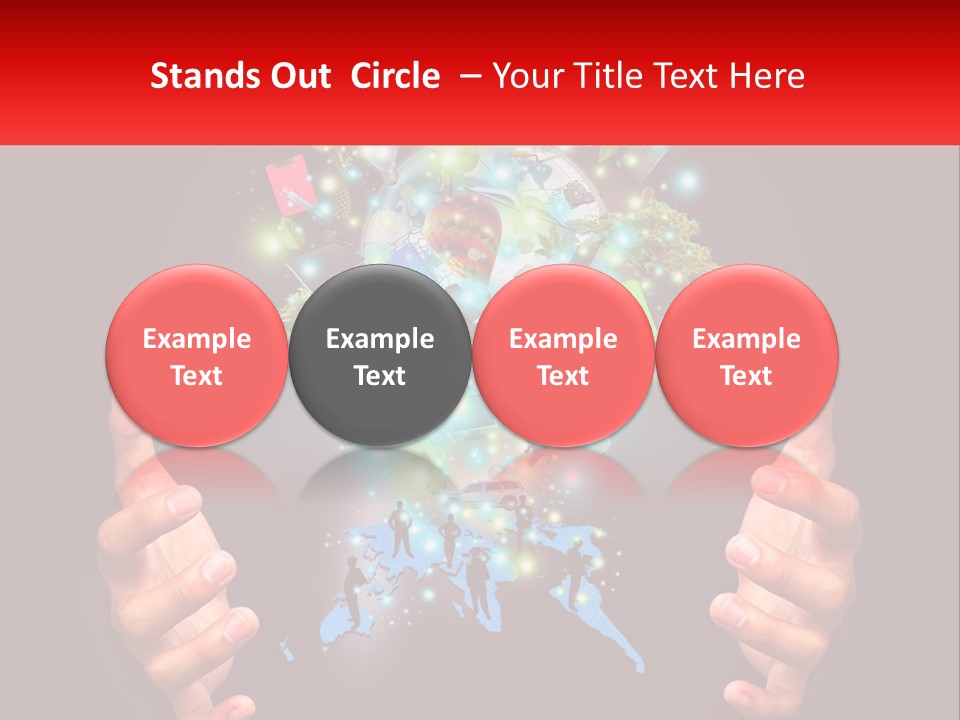 Stands Out Circle – Your Title Text Here

Example Text

Example Text

Example Text

Example Text